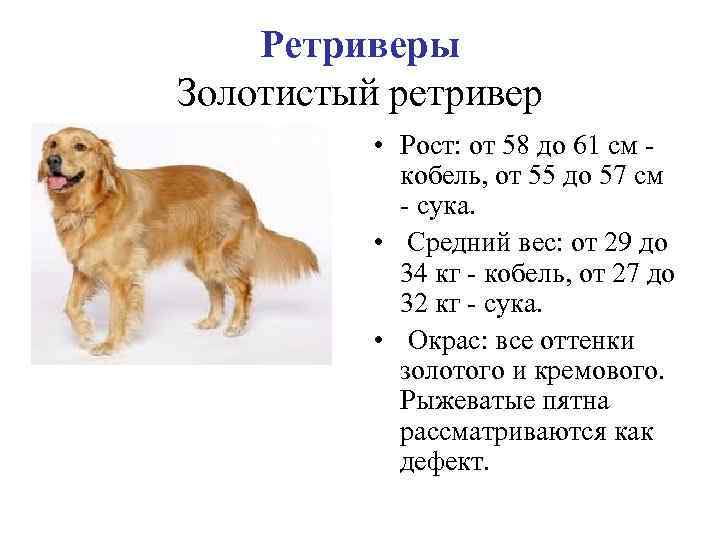 Ретриверы
Золотистый ретривер

• Рост: от 58 до 61 см - кобель, от 55 до 57 см - сука.
• Средний вес: от 29 до 34 кг - кобель, от 27 до 32 кг - сука.
• Окрас: все оттенки золотого и кремового. Рыжеватые пятна рассматриваются как дефект.